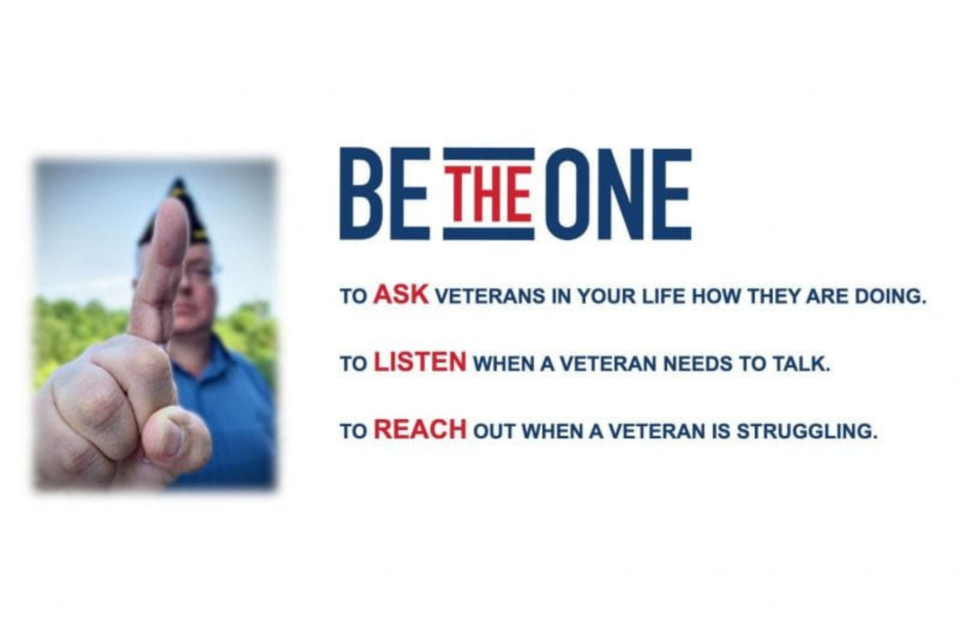 BE THE ONE

TO ASK VETERANS IN YOUR LIFE HOW THEY ARE DOING.

TO LISTEN WHEN A VETERAN NEEDS TO TALK.

TO REACH OUT WHEN A VETERAN IS STRUGGLING.